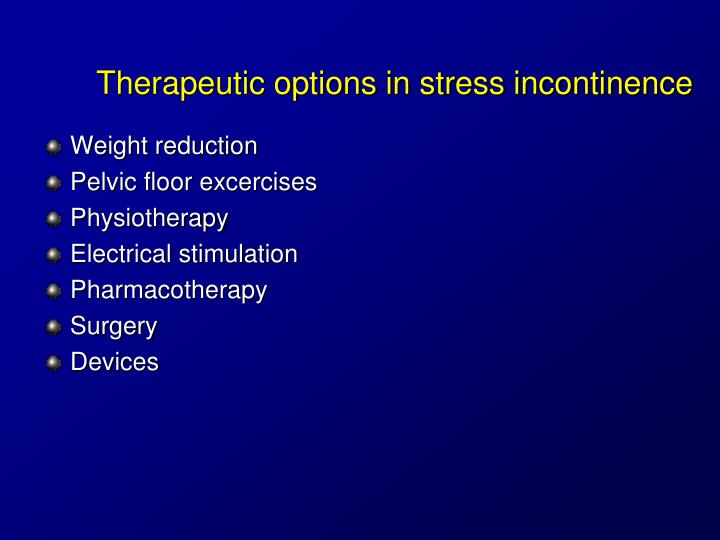 Therapeutic options in stress incontinence

- Weight reduction
- Pelvic floor excercises
- Physiotherapy
- Electrical stimulation
- Pharmacotherapy
- Surgery
- Devices